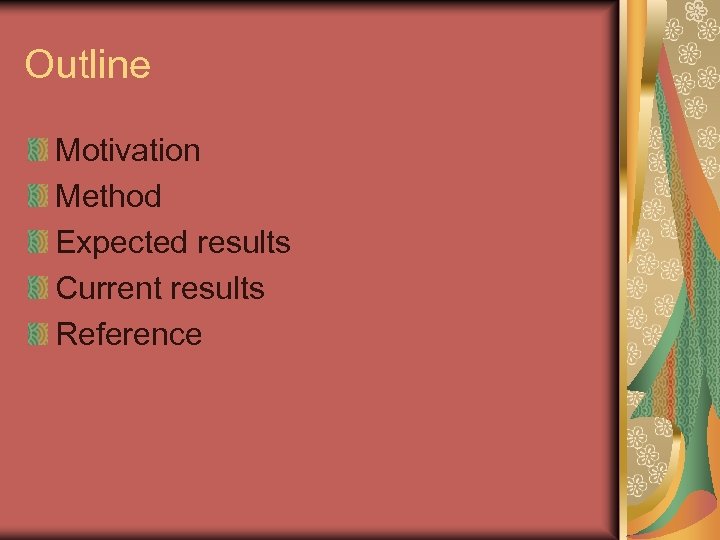 Outline

Motivation
Method
Expected results
Current results
Reference